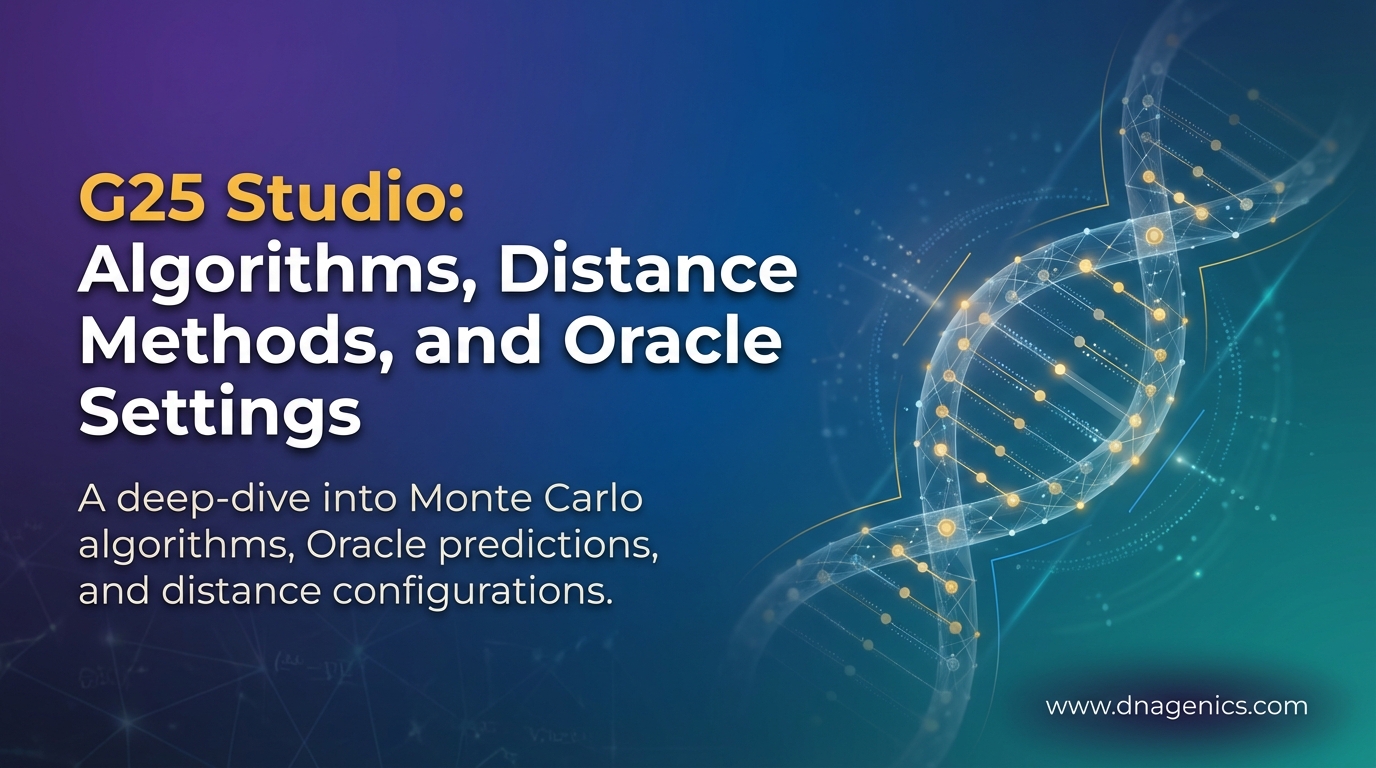 G25 Studio: Algorithms, Distance Methods, and Oracle Settings

A deep-dive into Monte Carlo algorithms, Oracle predictions, and distance configurations.

www.dnagenics.com